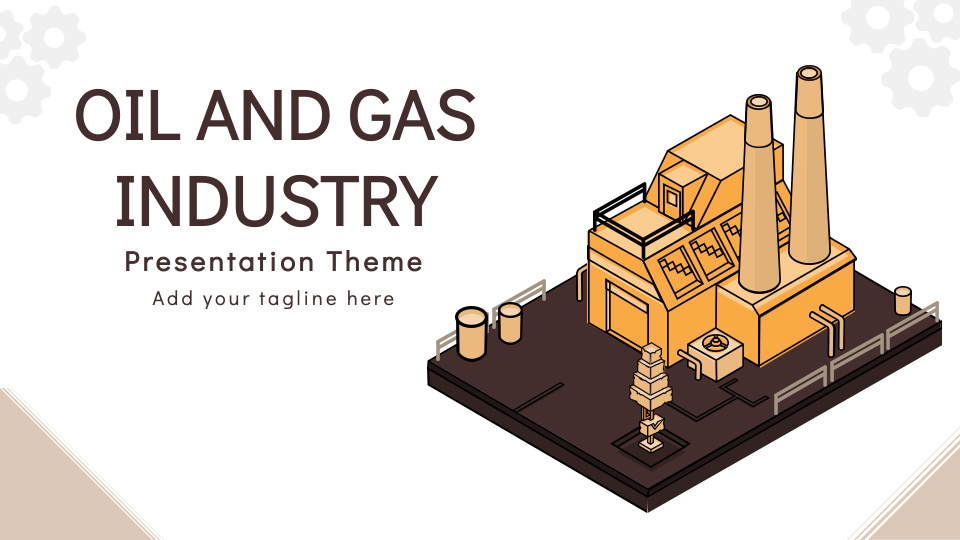 OIL AND GAS INDUSTRY

Presentation Theme

Add your tagline here